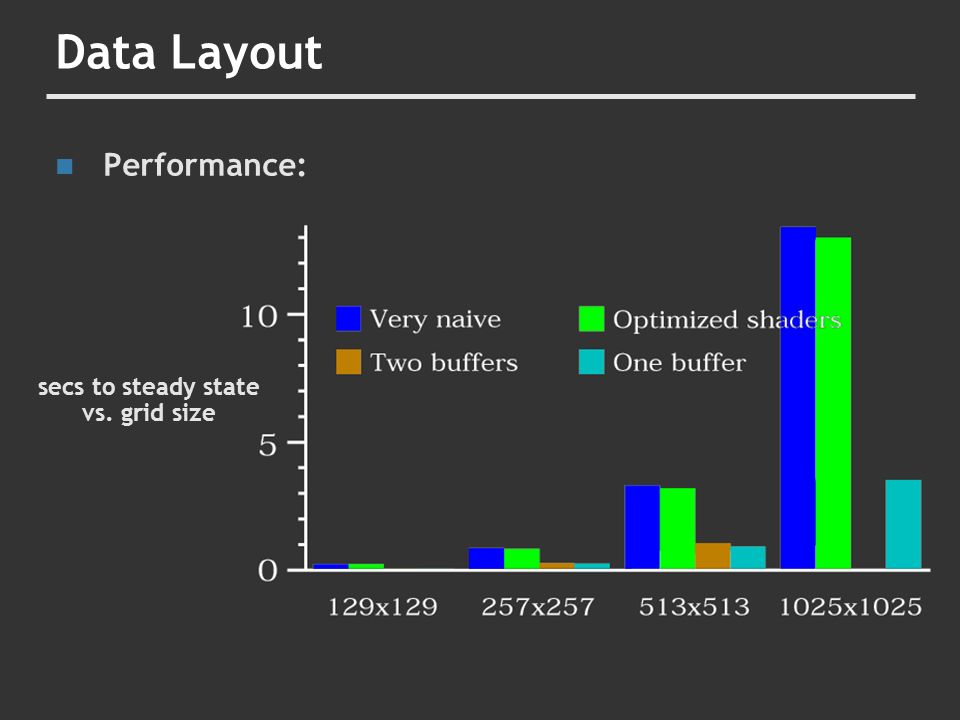 Data Layout

Performance:

secs to steady state vs. grid size

10
5
0

Very naive
Optimized shaders
Two buffers
One buffer

129x129
257x257
513x513
1025x1025